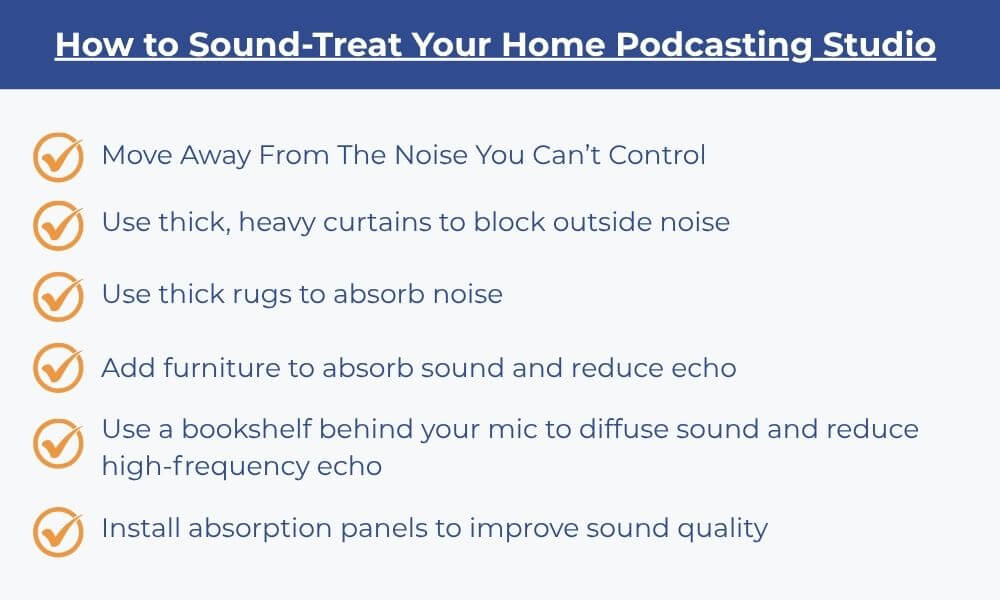 How to Sound-Treat Your Home Podcasting Studio

Move Away From The Noise You Can't Control

Use thick, heavy curtains to block outside noise

Use thick rugs to absorb noise

Add furniture to absorb sound and reduce echo

Use a bookshelf behind your mic to diffuse sound and reduce high-frequency echo

Install absorption panels to improve sound quality